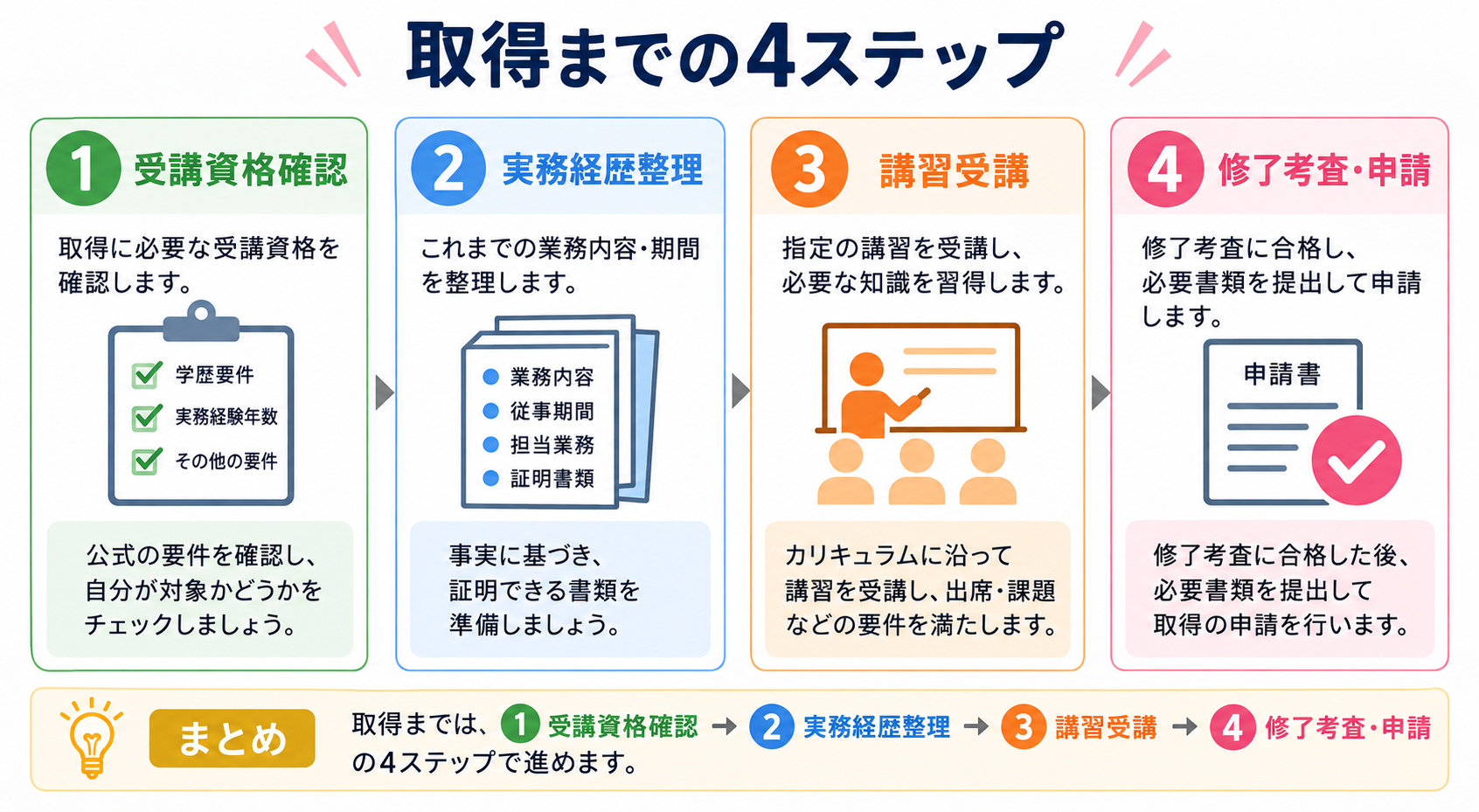 取得までの4ステップ

1 受講資格確認

取得に必要な受講資格を確認します。

学歴要件
実務経験年数
その他の要件

公式の要件を確認し、自分が対象かどうかをチェックしましょう。

2 実務経歴整理

これまでの業務内容・期間を整理します。

業務内容
従事期間
担当業務
証明書類

事実に基づき、証明できる書類を準備しましょう。

3 講習受講

指定の講習を受講し、必要な知識を習得します。

カリキュラムに沿って講習を受講し、出席・課題などの要件を満たします。

4 修了考査・申請

修了考査に合格し、必要書類を提出して申請します。

申請書

修了考査に合格した後、必要書類を提出して取得の申請を行います。

まとめ

取得までは、1 受講資格確認 → 2 実務経歴整理 → 3 講習受講 → 4 修了考査・申請 の4ステップで進めます。